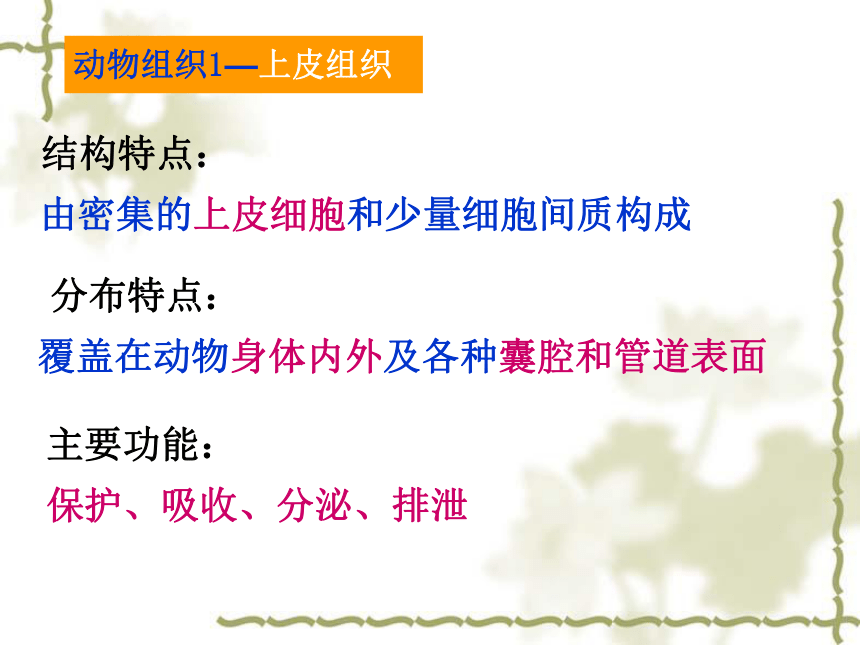 动物组织1—上皮组织

结构特点：

由密集的上皮细胞和少量细胞间质构成

分布特点：

覆盖在动物身体内外及各种囊腔和管道表面

主要功能：

保护、吸收、分泌、排泄